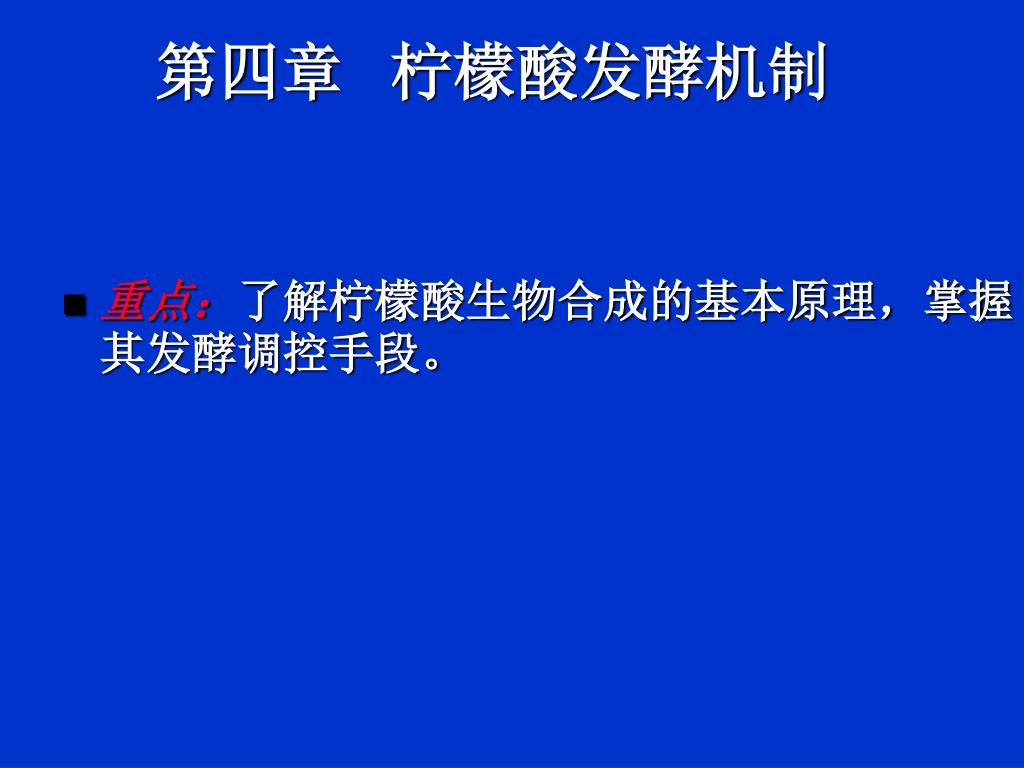 第四章　柠檬酸发酵机制

重点：了解柠檬酸生物合成的基本原理，掌握其发酵调控手段。